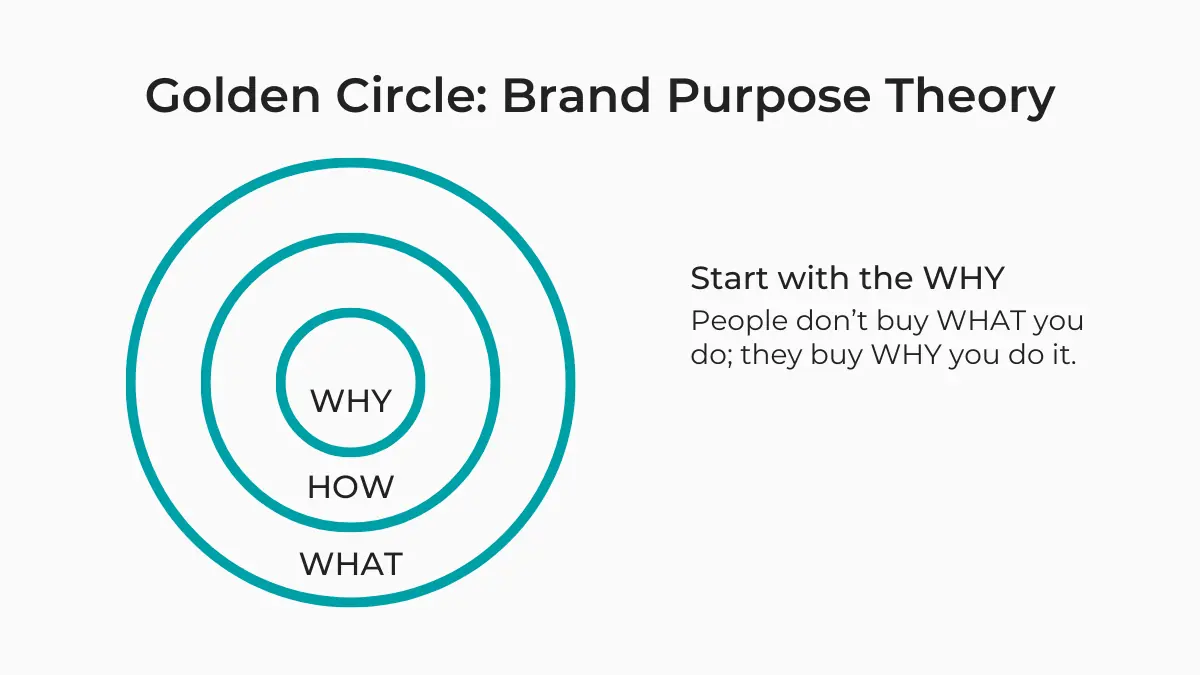 Golden Circle: Brand Purpose Theory

WHY

HOW

WHAT

Start with the WHY

People don’t buy WHAT you do; they buy WHY you do it.